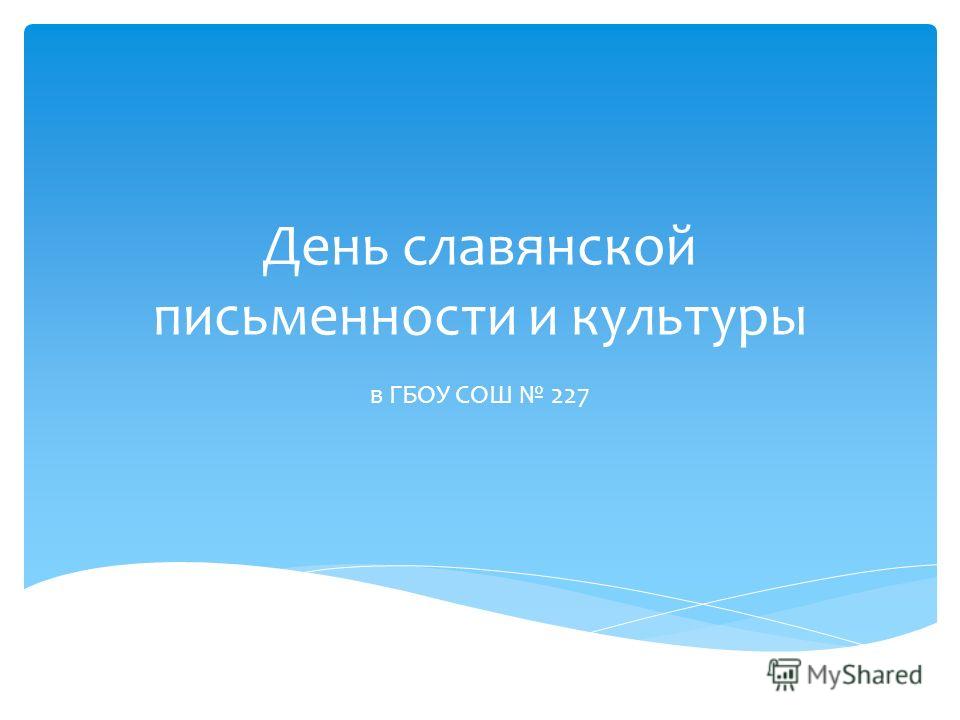 День славянской письменности и культуры

в ГБОУ СОШ № 227

MyShared